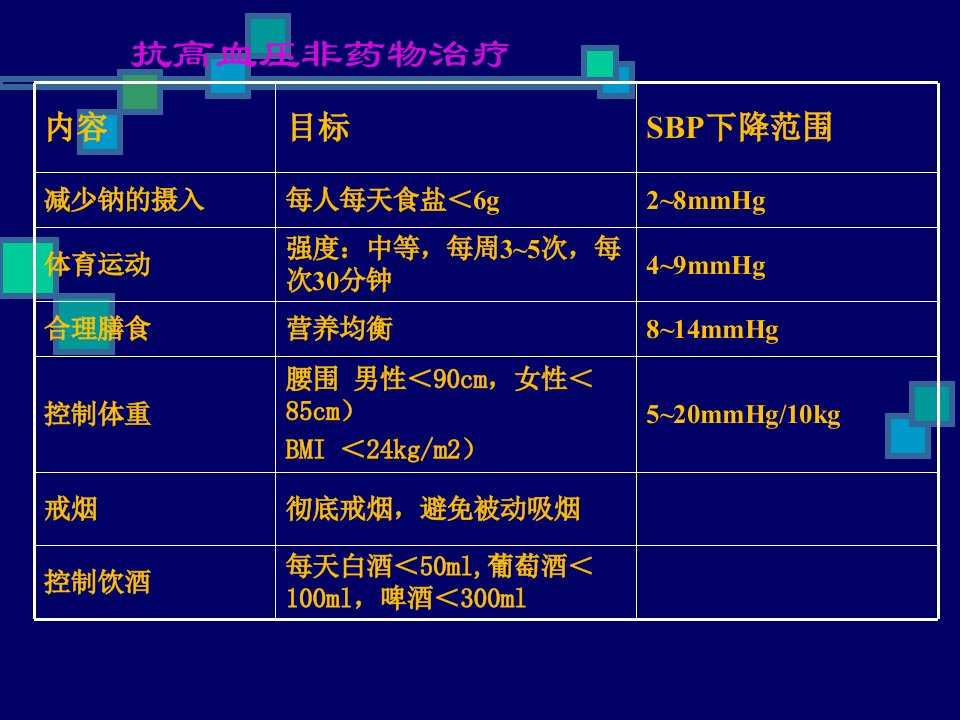 抗高血压非药物治疗

| 内容 | 目标 | SBP下降范围 |
|---|---|---|
| 减少钠的摄入 | 每人每天食盐＜6g | 2~8mmHg |
| 体育运动 | 强度：中等，每周3~5次，每次30分钟 | 4~9mmHg |
| 合理膳食 | 营养均衡 | 8~14mmHg |
| 控制体重 | 腰围 男性＜90cm，女性＜85cm） BMI ＜24kg/m2） | 5~20mmHg/10kg |
| 戒烟 | 彻底戒烟，避免被动吸烟 | |
| 控制饮酒 | 每天白酒＜50ml，葡萄酒＜100ml，啤酒＜300ml | |